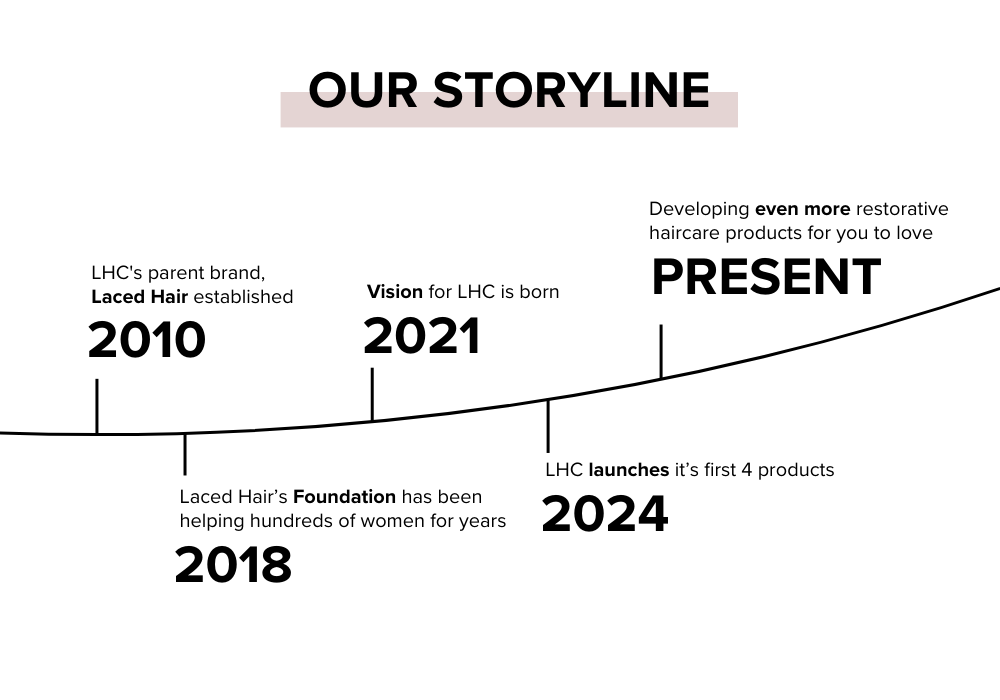 OUR STORYLINE

LHC's parent brand, Laced Hair established
2010

Laced Hair's Foundation has been helping hundreds of women for years
2018

Vision for LHC is born
2021

LHC launches it's first 4 products
2024

Developing even more restorative haircare products for you to love
PRESENT